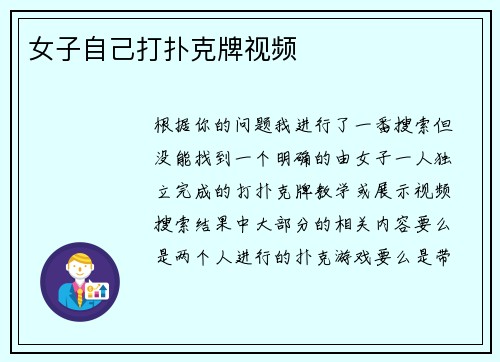 女子自己打扑克牌视频

根据你的问题我进行了一番搜索但没能找到一个明确的由女子一人独立完成的打扑克牌教学或展示视频搜索结果中大部分的相关内容要么是两个人进行的扑克游戏要么是带